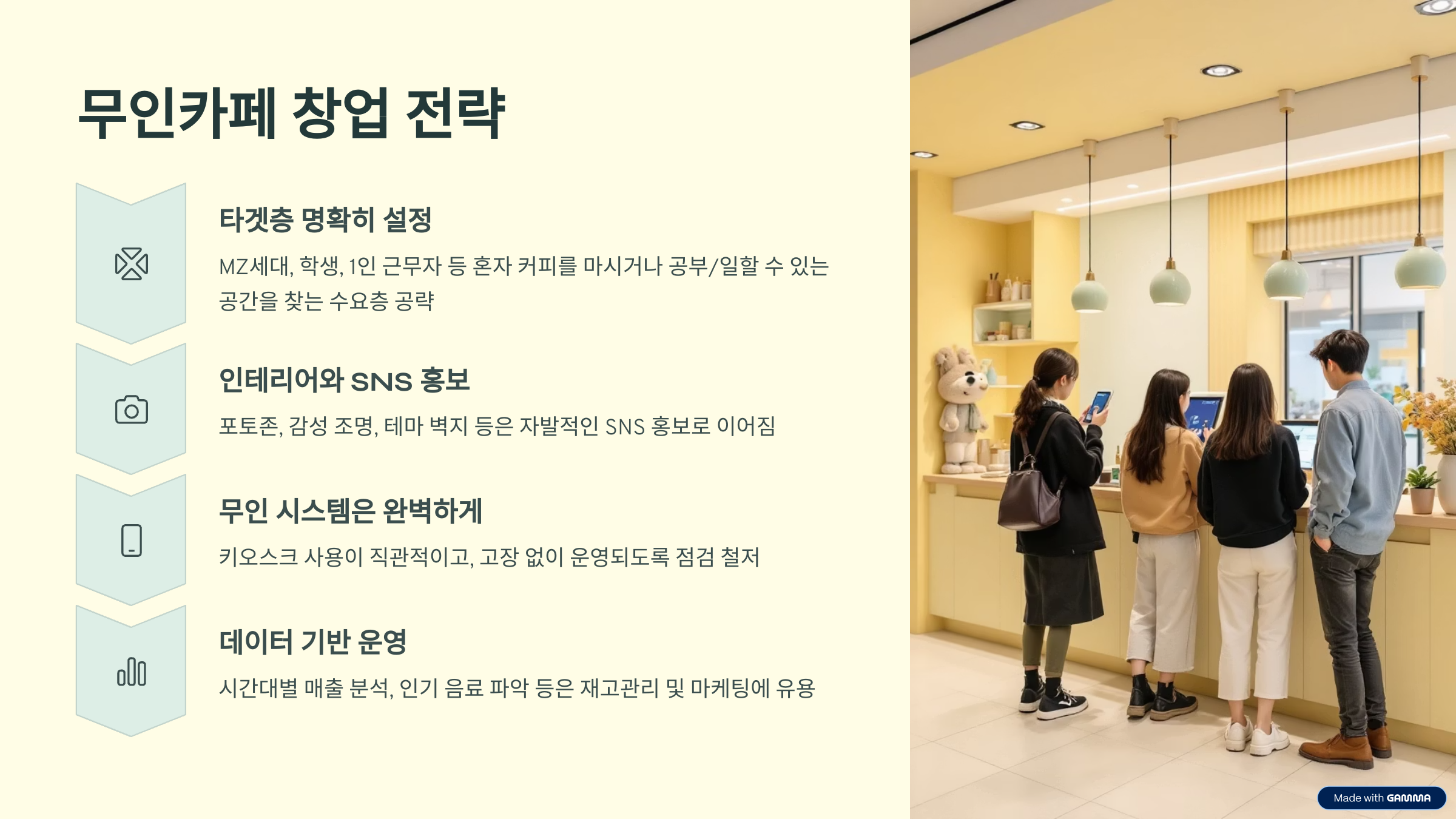 무인카페 창업 전략

타겟층 명확히 설정

MZ세대, 학생, 1인 근무자 등 혼자 커피를 마시거나 공부/일할 수 있는 공간을 찾는 수요층 공략

인테리어와 SNS 홍보

포토존, 감성 조명, 테마 벽지 등은 자발적인 SNS 홍보로 이어짐

무인 시스템은 완벽하게

키오스크 사용이 직관적이고, 고장 없이 운영되도록 점검 철저

데이터 기반 운영

시간대별 매출 분석, 인기 음료 파악 등은 재고관리 및 마케팅에 유용

Made with GAMMA